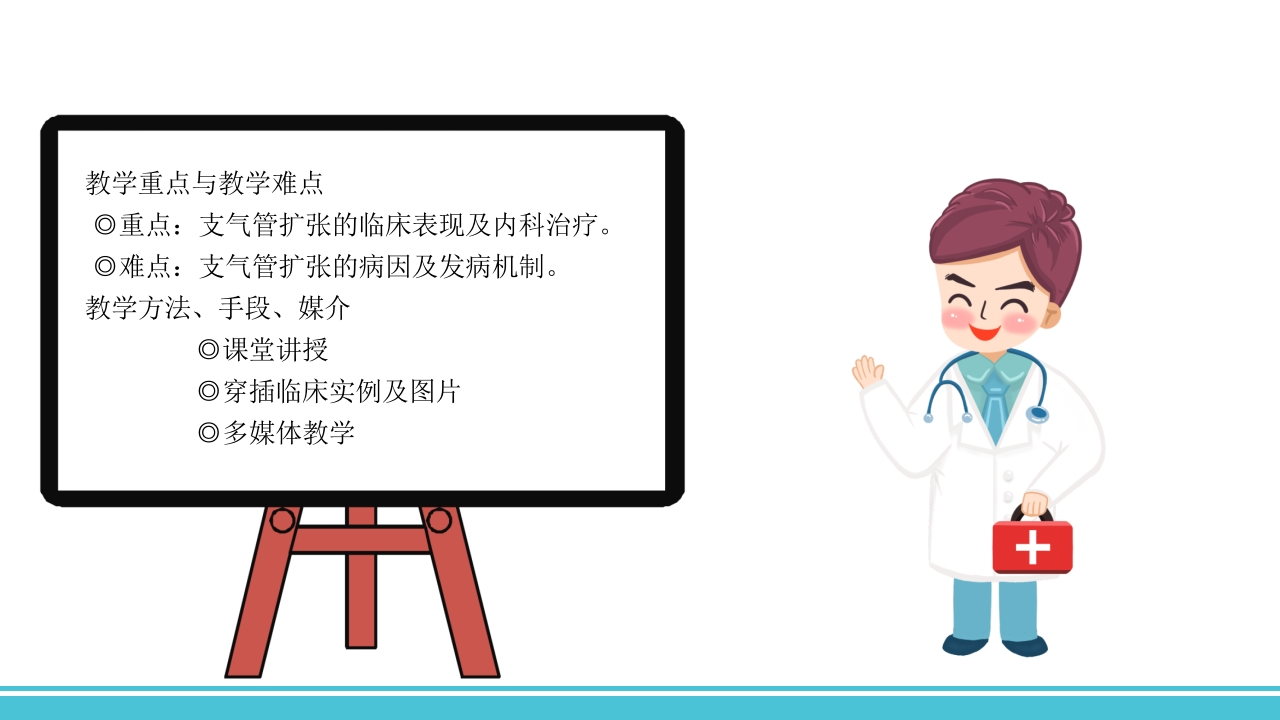 教学重点与教学难点

◎重点：支气管扩张的临床表现及内科治疗。

◎难点：支气管扩张的病因及发病机制。

教学方法、手段、媒介

◎课堂讲授

◎穿插临床实例及图片

◎多媒体教学